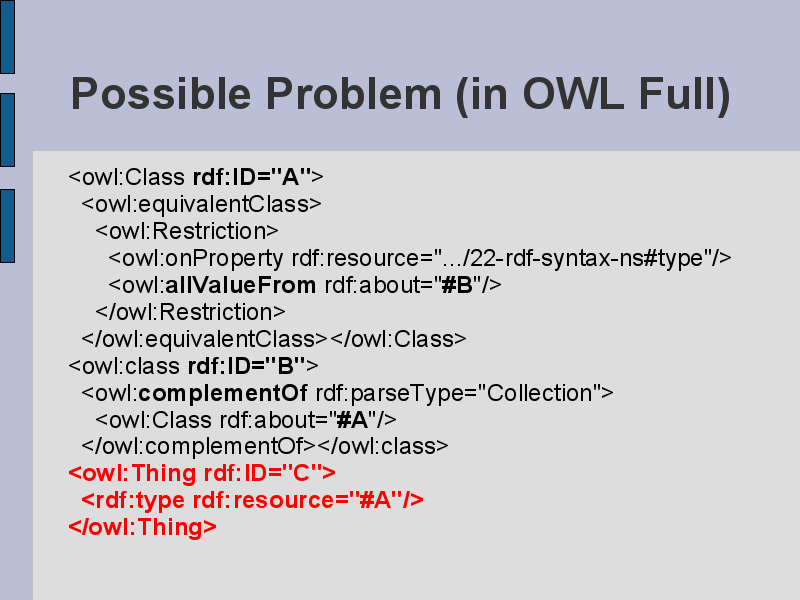 Possible Problem (in OWL Full)

<owl:Class rdf:ID="A">
<owl:equivalentClass>
<owl:Restriction>
<owl:onProperty rdf:resource=".../22-rdf-syntax-ns#type"/>
<owl:allValueFrom rdf:about="#B"/>
</owl:Restriction>
</owl:equivalentClass></owl:Class>
<owl:class rdf:ID="B">
<owl:complementOf rdf:parseType="Collection">
<owl:Class rdf:about="#A"/>
</owl:complementOf></owl:class>
<owl:Thing rdf:ID="C">
<rdf:type rdf:resource="#A"/>
</owl:Thing>